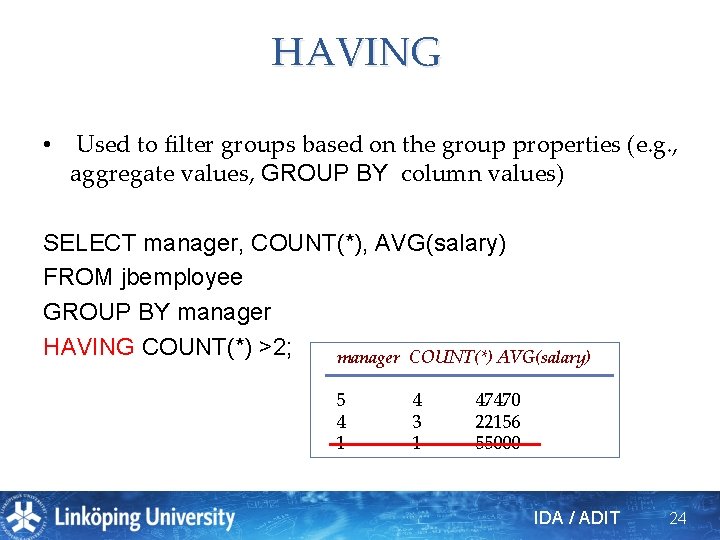 HAVING

• Used to filter groups based on the group properties (e.g., aggregate values, GROUP BY column values)

SELECT manager, COUNT(*), AVG(salary)
FROM jbemployee
GROUP BY manager
HAVING COUNT(*) >2;

| manager | COUNT(*) | AVG(salary) |
|---|---|---|
| 5 | 4 | 47470 |
| 4 | 3 | 22156 |
| 1 | 1 | 55000 |

Linköping University

IDA / ADIT 24